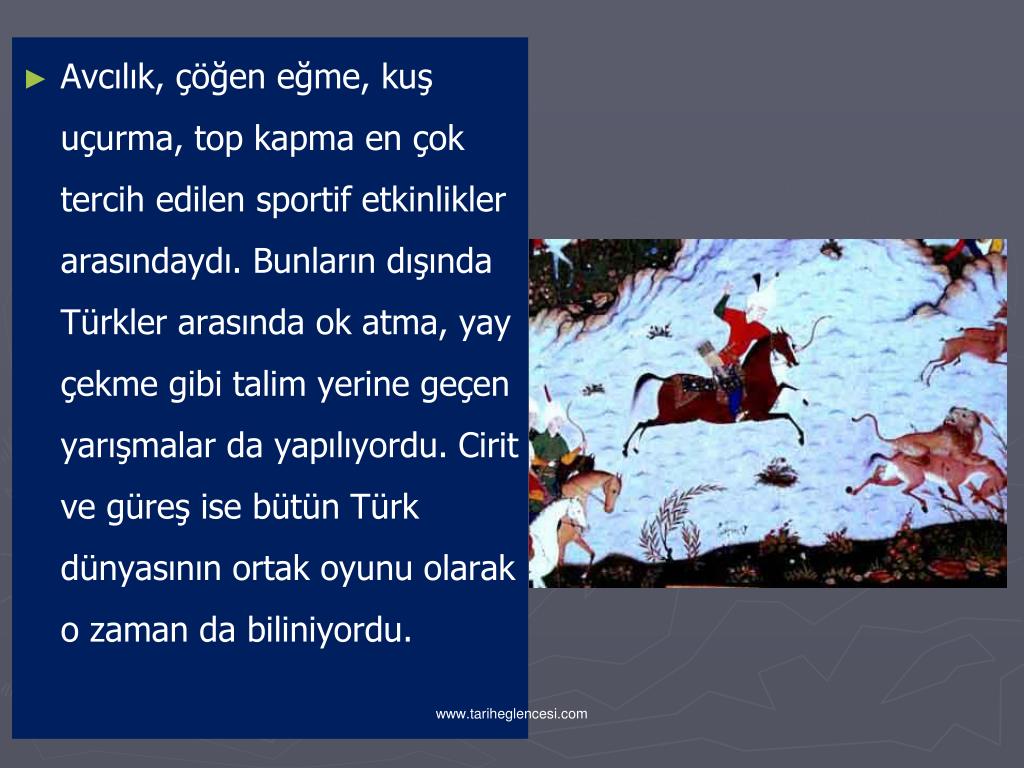 ► Avcılık, çöğen eğme, kuş uçurma, top kapma en çok tercih edilen sportif etkinlikler arasındaydı. Bunların dışında Türkler arasında ok atma, yay çekme gibi talim yerine geçen yarışmalar da yapılıyordu. Cirit ve güreş ise bütün Türk dünyasının ortak oyunu olarak o zaman da biliniyordu.

www.tariheglencesi.com